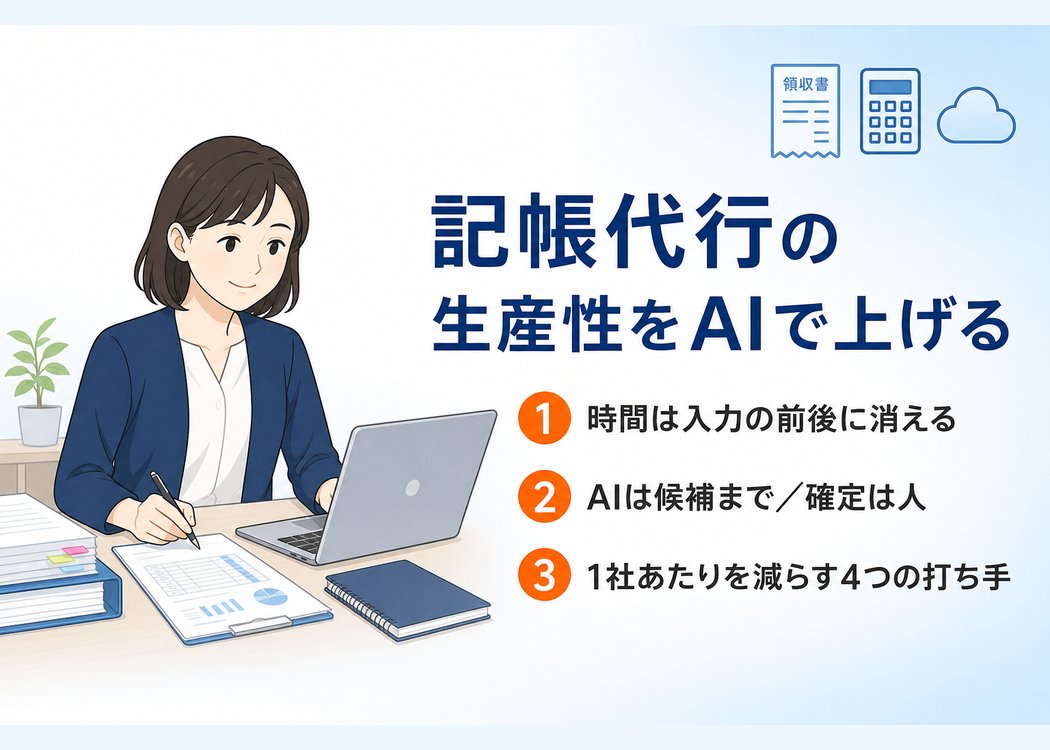 領収書

記帳代行の
生産性をAIで上げる

1 時間は入力の前後に消える

2 AIは候補まで／確定は人

3 1社あたりを減らす4つの打ち手